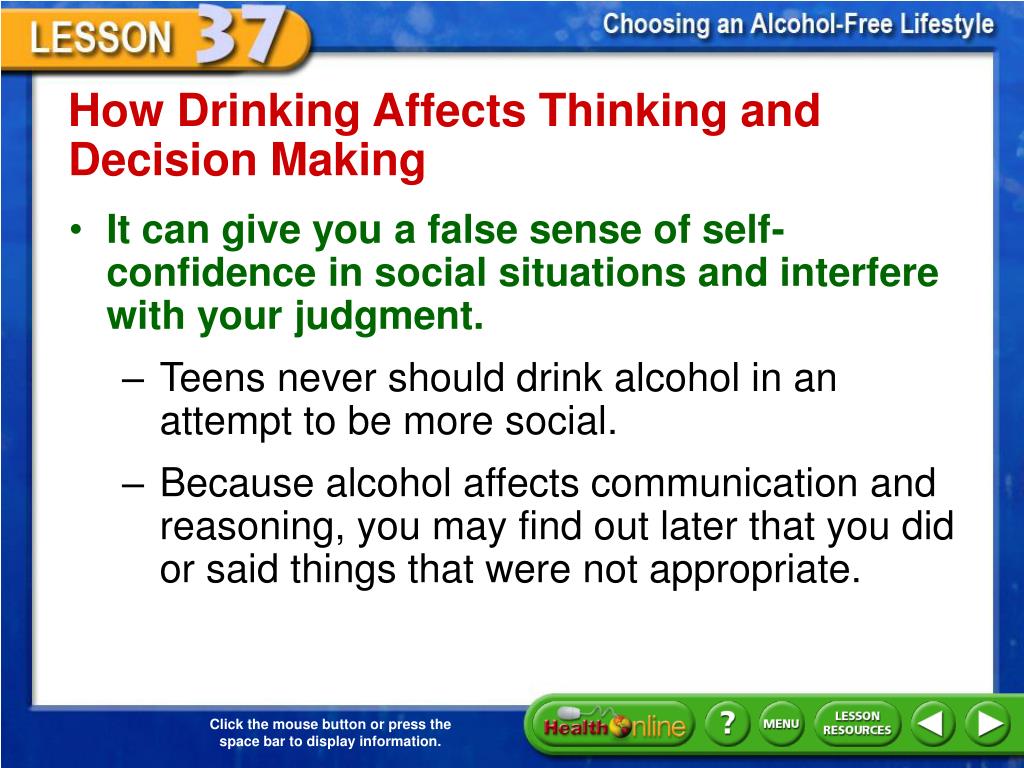 LESSON 37

Choosing an Alcohol-Free Lifestyle

How Drinking Affects Thinking and Decision Making

• It can give you a false sense of self-confidence in social situations and interfere with your judgment.

– Teens never should drink alcohol in an attempt to be more social.

– Because alcohol affects communication and reasoning, you may find out later that you did or said things that were not appropriate.

Click the mouse button or press the space bar to display information.

Health Online

?

MENU

LESSON RESOURCES